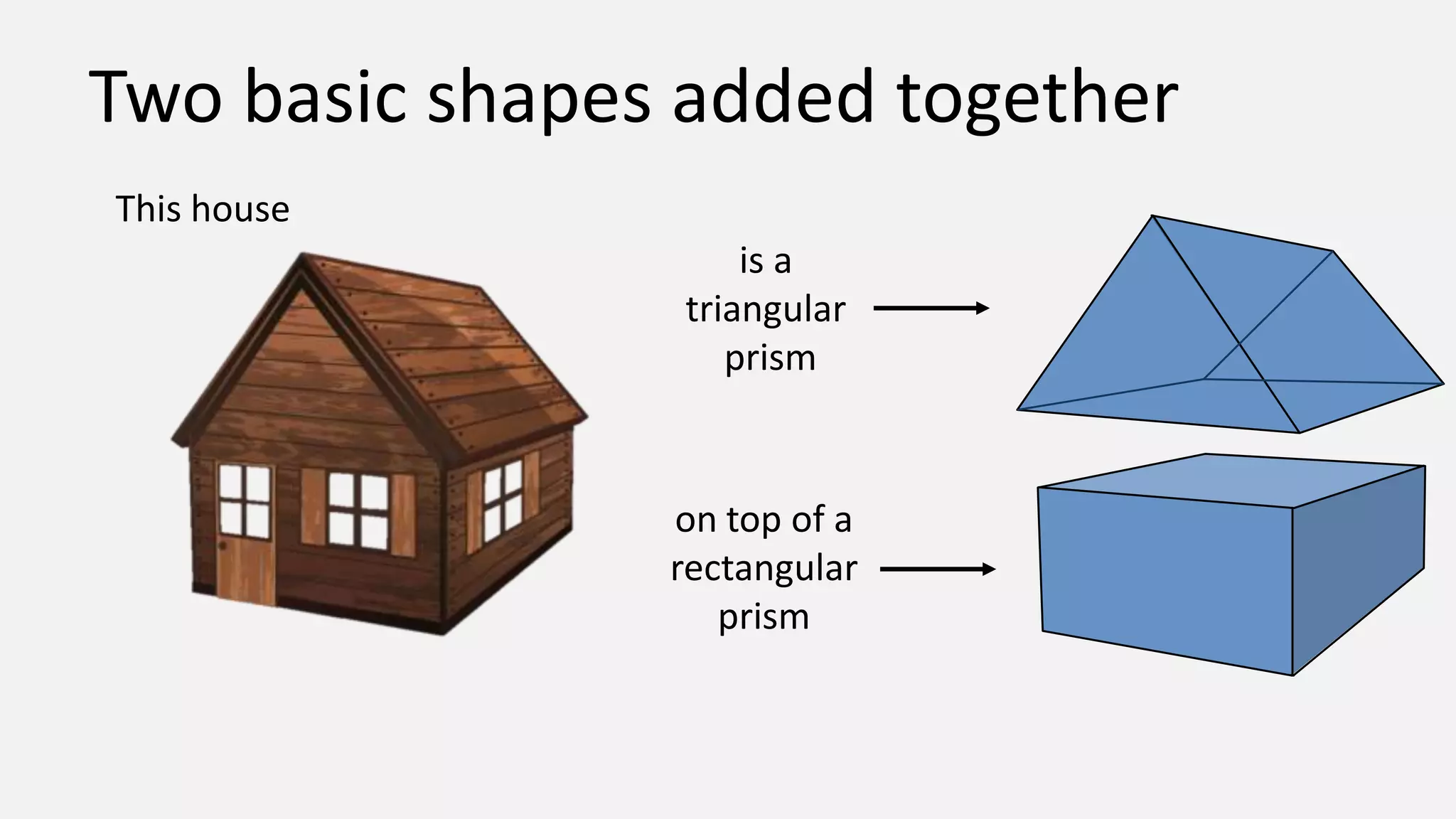 Two basic shapes added together

This house

is a
triangular
prism

on top of a
rectangular
prism